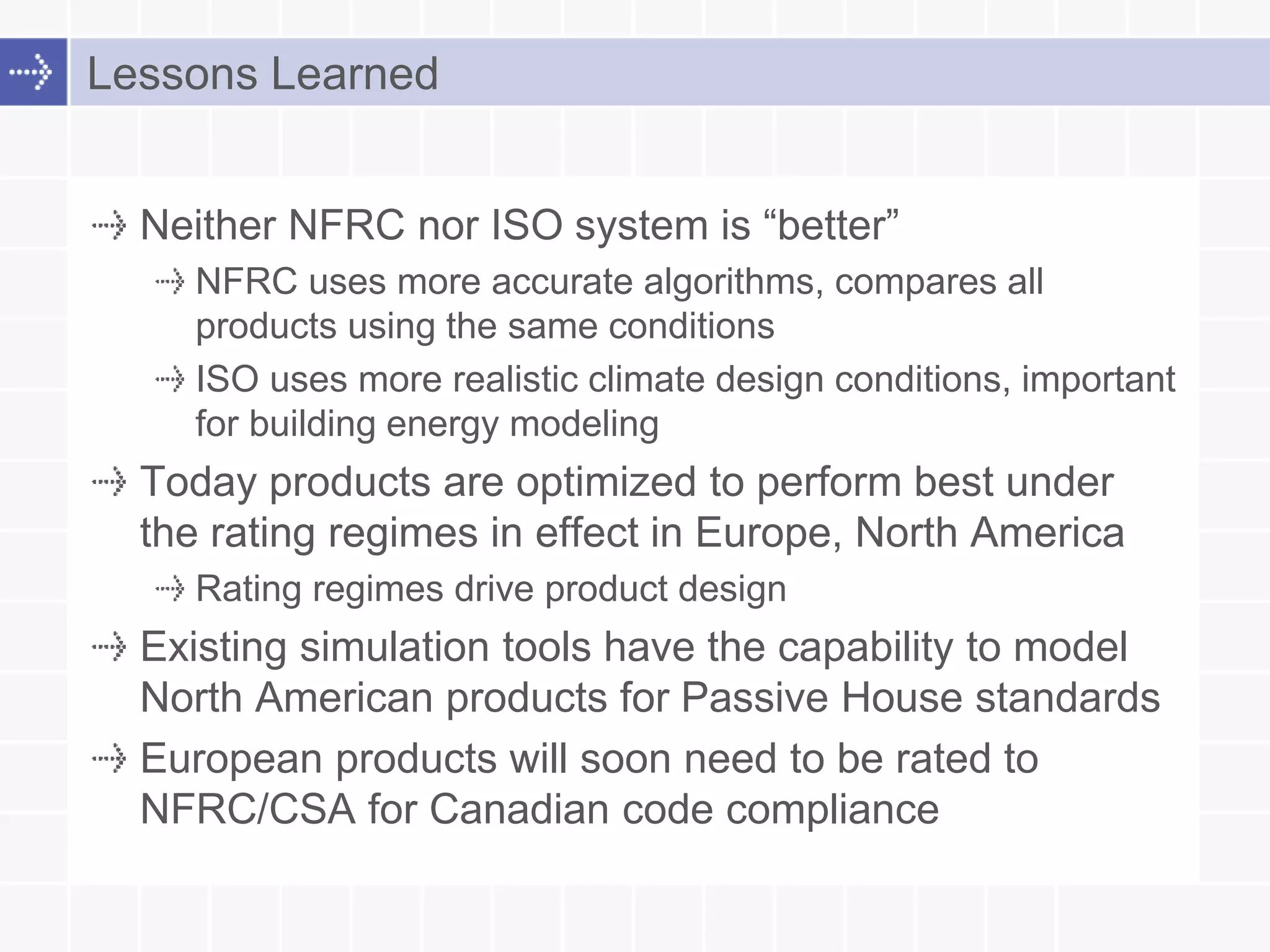 Lessons Learned

Neither NFRC nor ISO system is “better”

NFRC uses more accurate algorithms, compares all products using the same conditions

ISO uses more realistic climate design conditions, important for building energy modeling

Today products are optimized to perform best under the rating regimes in effect in Europe, North America

Rating regimes drive product design

Existing simulation tools have the capability to model North American products for Passive House standards

European products will soon need to be rated to NFRC/CSA for Canadian code compliance